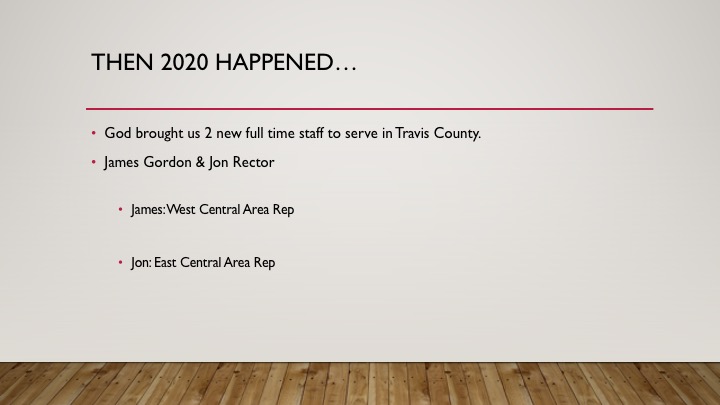 THEN 2020 HAPPENED…

• God brought us 2 new full time staff to serve in Travis County.
• James Gordon & Jon Rector
 • James: West Central Area Rep
 • Jon: East Central Area Rep